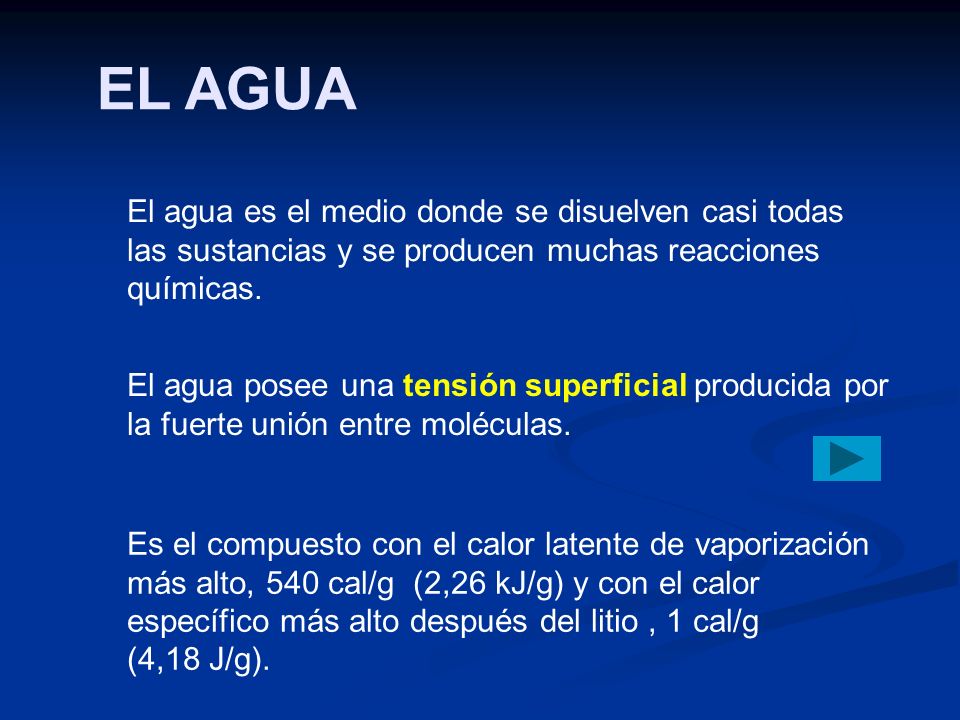 EL AGUA

El agua es el medio donde se disuelven casi todas las sustancias y se producen muchas reacciones químicas.

El agua posee una tensión superficial producida por la fuerte unión entre moléculas.

Es el compuesto con el calor latente de vaporización más alto, 540 cal/g (2,26 kJ/g) y con el calor específico más alto después del litio , 1 cal/g (4,18 J/g).